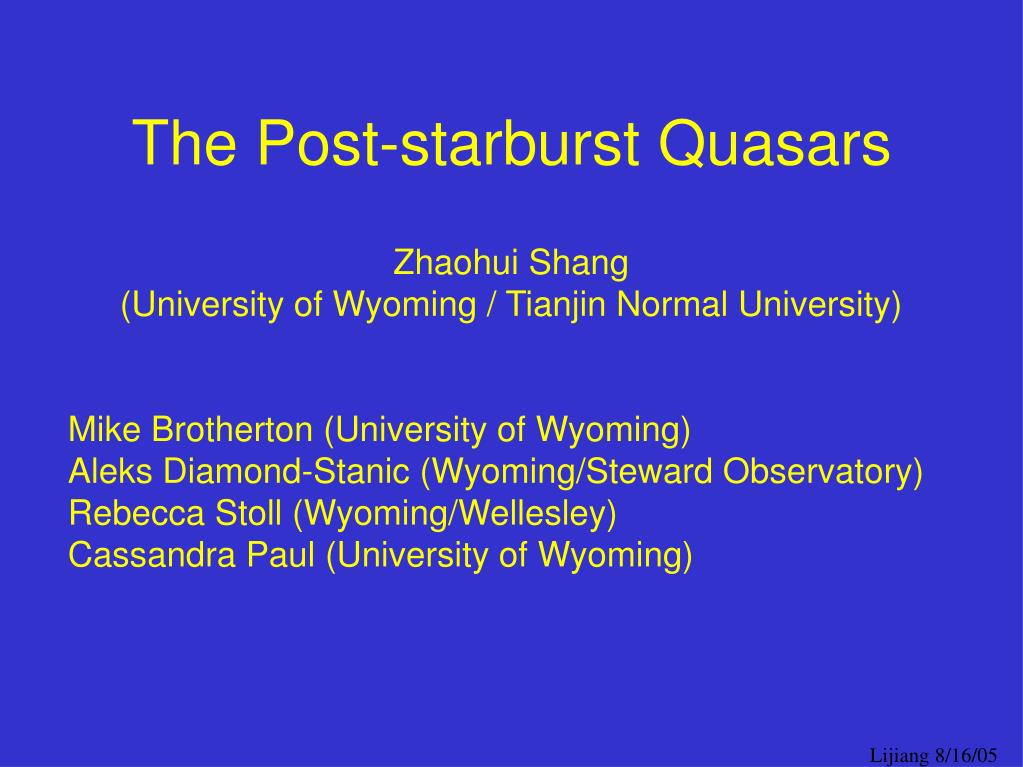 The Post-starburst Quasars

Zhaohui Shang
(University of Wyoming / Tianjin Normal University)

Mike Brotherton (University of Wyoming)
Aleks Diamond-Stanic (Wyoming/Steward Observatory)
Rebecca Stoll (Wyoming/Wellesley)
Cassandra Paul (University of Wyoming)

Lijiang 8/16/05